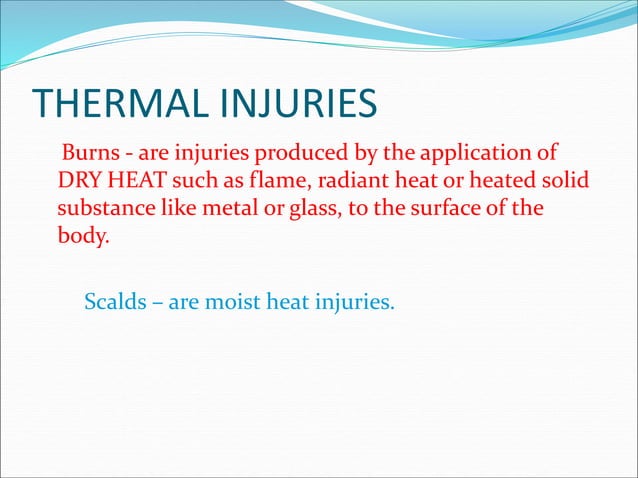 THERMAL INJURIES

Burns - are injuries produced by the application of DRY HEAT such as flame, radiant heat or heated solid substance like metal or glass, to the surface of the body.

Scalds – are moist heat injuries.